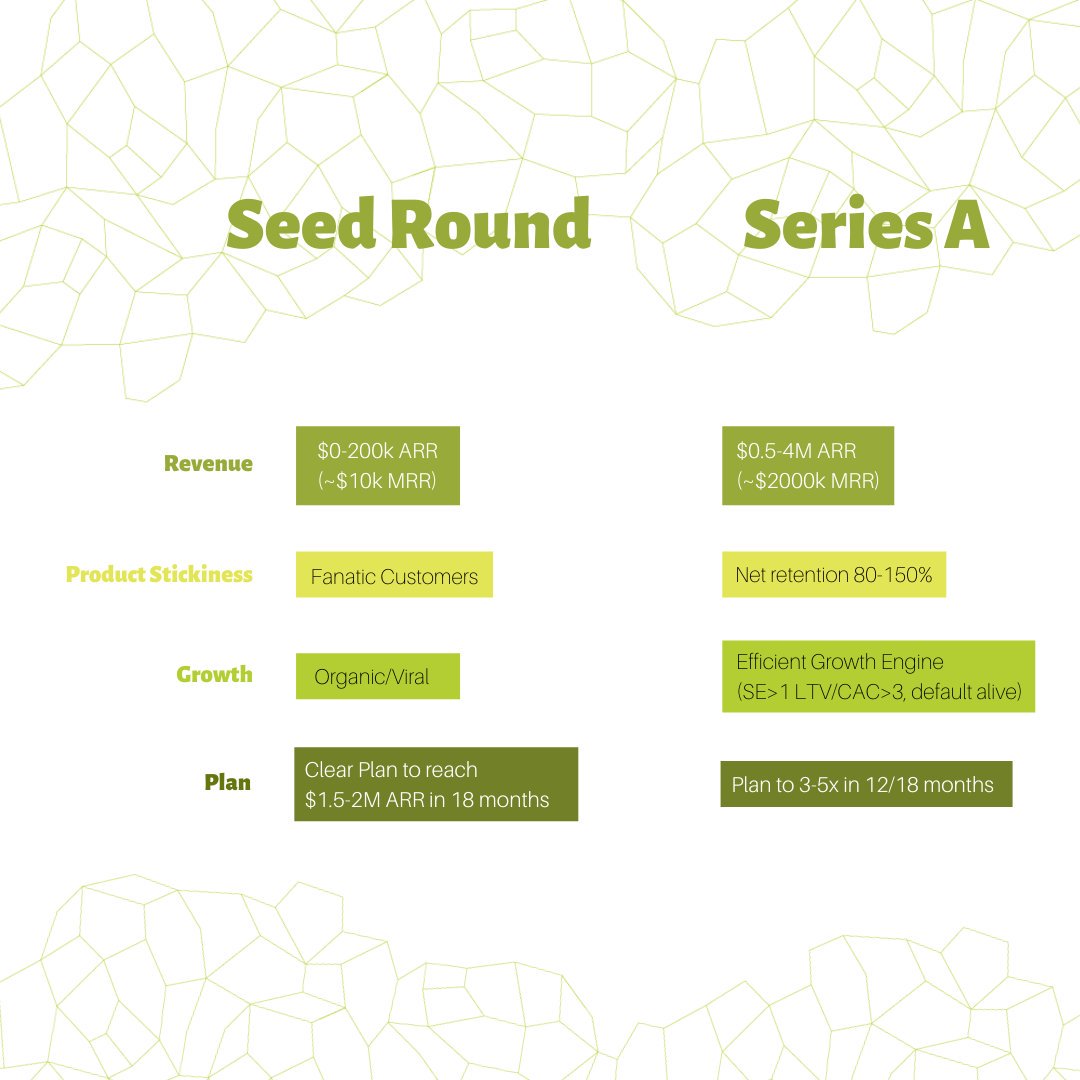 | | Seed Round | Series A |
|---|---|---|
| Revenue | \$0-200k ARR (~\$10k MRR) | \$0.5-4M ARR (~\$2000k MRR) |
| Product Stickiness | Fanatic Customers | Net retention 80-150% |
| Growth | Organic/Viral | Efficient Growth Engine (SE>1 LTV/CAC>3, default alive) |
| Plan | Clear Plan to reach \$1.5-2M ARR in 18 months | Plan to 3-5x in 12/18 months |